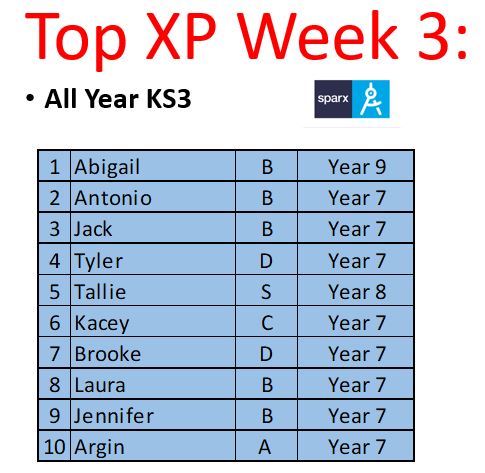 Top XP Week 3:

• All Year KS3

sparx

| 1 | Abigail | B | Year 9 |
|---|---|---|---|
| 2 | Antonio | B | Year 7 |
| 3 | Jack | B | Year 7 |
| 4 | Tyler | D | Year 7 |
| 5 | Tallie | S | Year 8 |
| 6 | Kacey | C | Year 7 |
| 7 | Brooke | D | Year 7 |
| 8 | Laura | B | Year 7 |
| 9 | Jennifer | B | Year 7 |
| 10 | Argin | A | Year 7 |